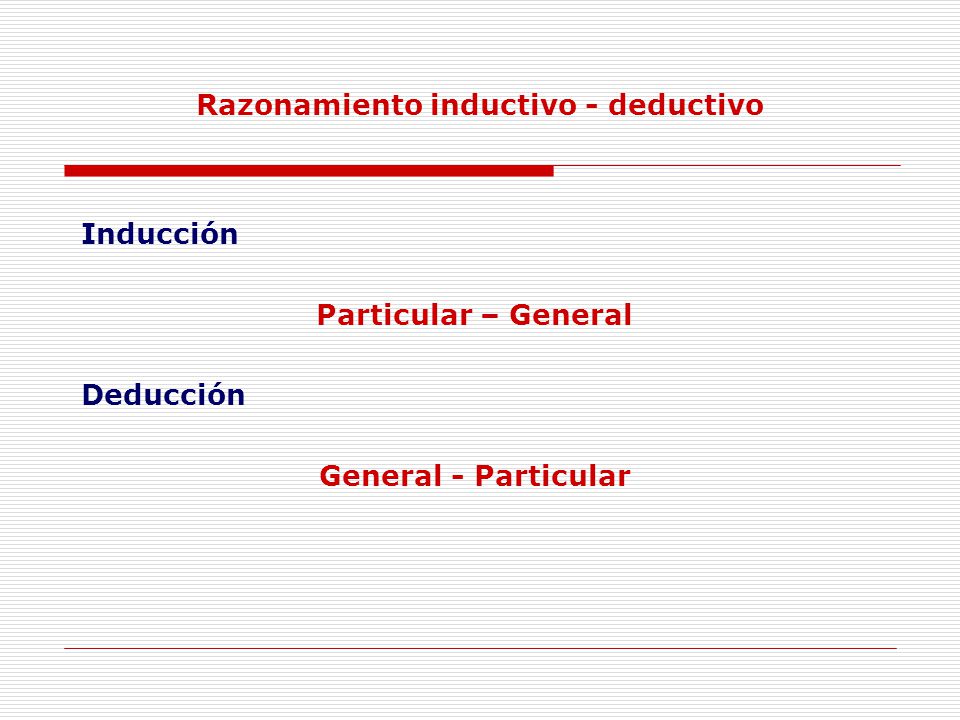 Razonamiento inductivo - deductivo

Inducción

Particular – General

Deducción

General - Particular